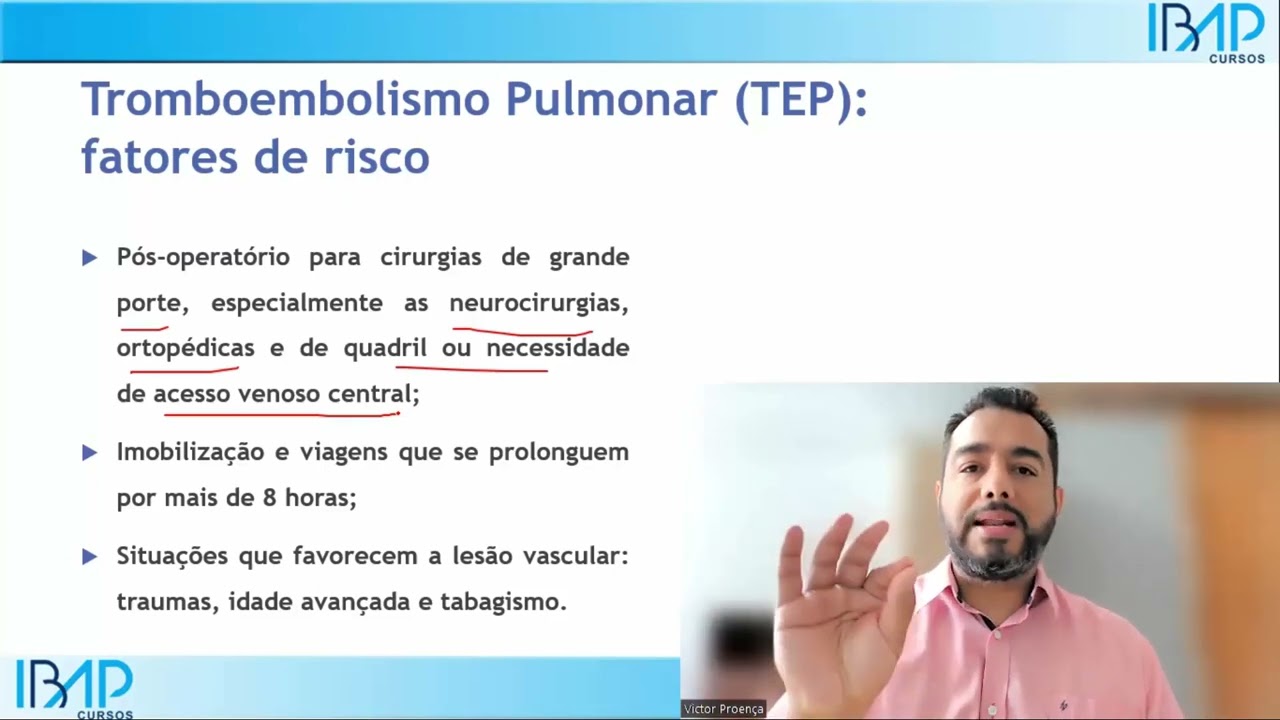 IBAP CURSOS

Tromboembolismo Pulmonar (TEP): fatores de risco

▶ Pós-operatório para cirurgias de grande porte, especialmente as neurocirurgias, ortopédicas e de quadril ou necessidade de acesso venoso central;

▶ Imobilização e viagens que se prolonguem por mais de 8 horas;

▶ Situações que favorecem a lesão vascular: traumas, idade avançada e tabagismo.

IBAP CURSOS

Victor Proença